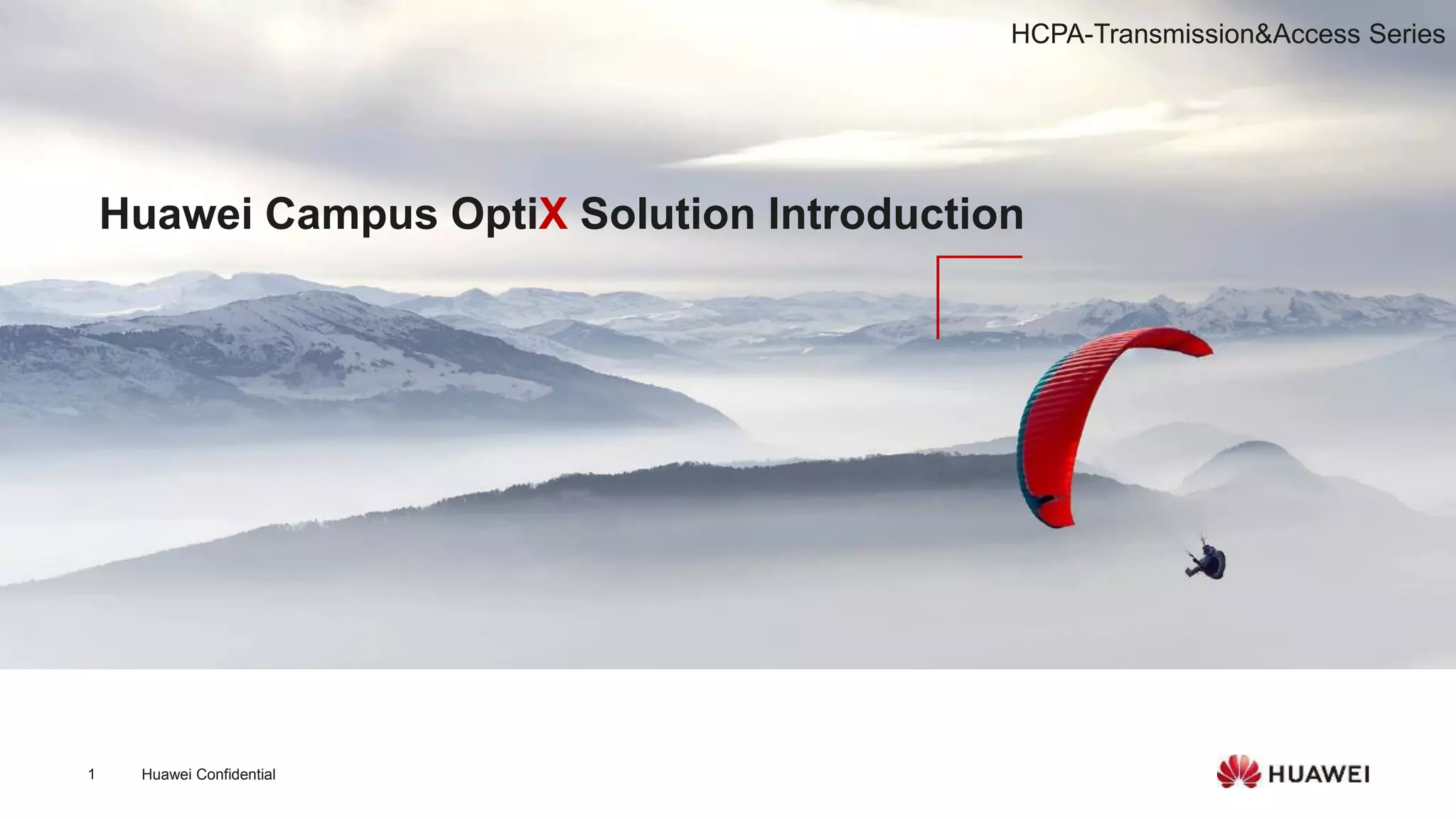 HCPA-Transmission&Access Series

Huawei Campus OptiX Solution Introduction

1 Huawei Confidential

HUAWEI